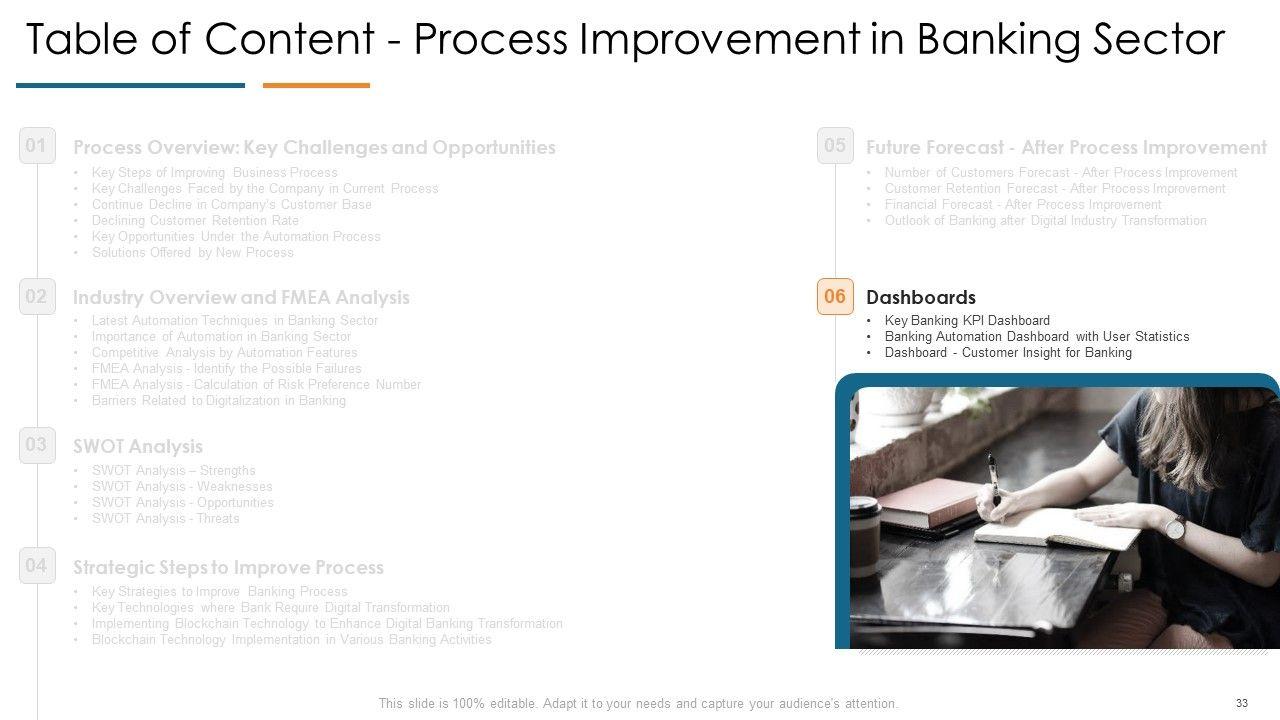 Table of Content - Process Improvement in Banking Sector

01
Process Overview: Key Challenges and Opportunities
• Key Steps of Improving Business Process
• Key Challenges Faced by the Company in Current Process
• Continue Decline in Company's Customer Base
• Declining Customer Retention Rate
• Key Opportunities Under the Automation Process
• Solutions Offered by New Process

02
Industry Overview and FMEA Analysis
• Latest Automation Techniques in Banking Sector
• Importance of Automation in Banking Sector
• Competitive Analysis by Automation Features
• FMEA Analysis - Identify the Possible Failures
• FMEA Analysis - Calculation of Risk Preference Number
• Barriers Related to Digitalization in Banking

03
SWOT Analysis
• SWOT Analysis – Strengths
• SWOT Analysis - Weaknesses
• SWOT Analysis - Opportunities
• SWOT Analysis - Threats

04
Strategic Steps to Improve Process
• Key Strategies to Improve Banking Process
• Key Technologies where Bank Require Digital Transformation
• Implementing Blockchain Technology to Enhance Digital Banking Transformation
• Blockchain Technology Implementation in Various Banking Activities

05
Future Forecast - After Process Improvement
• Number of Customers Forecast - After Process Improvement
• Customer Retention Forecast - After Process Improvement
• Financial Forecast - After Process Improvement
• Outlook of Banking after Digital Industry Transformation

06
Dashboards
• Key Banking KPI Dashboard
• Banking Automation Dashboard with User Statistics
• Dashboard - Customer Insight for Banking

This slide is 100% editable. Adapt it to your needs and capture your audience's attention.

33